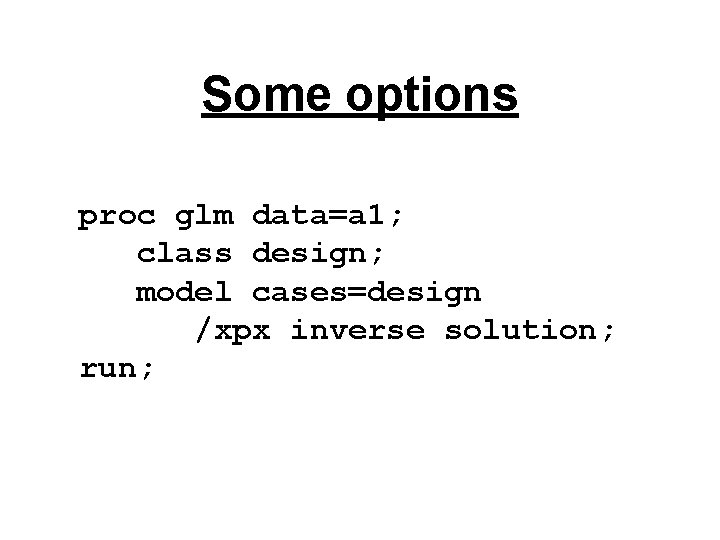 Some options

proc glm data=a1;
class design;
model cases=design
/xpx inverse solution;
run;